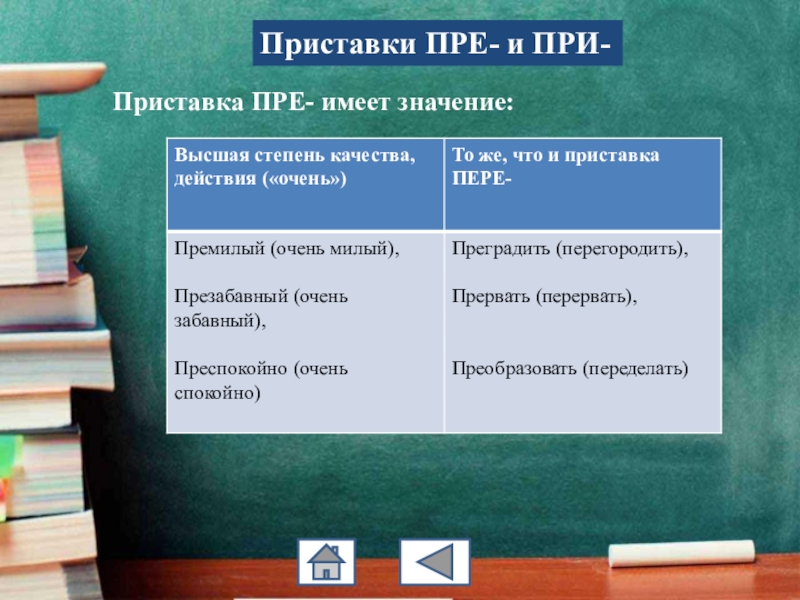 Приставки ПРЕ- и ПРИ-

Приставка ПРЕ- имеет значение:

| Высшая степень качества, действия («очень») | То же, что и приставка ПЕРЕ- |
|---|---|
| Премилый (очень милый), Презабавный (очень забавный), Преспокойно (очень спокойно) | Преградить (перегородить), Прервать (перервать), Преобразовать (переделать) |